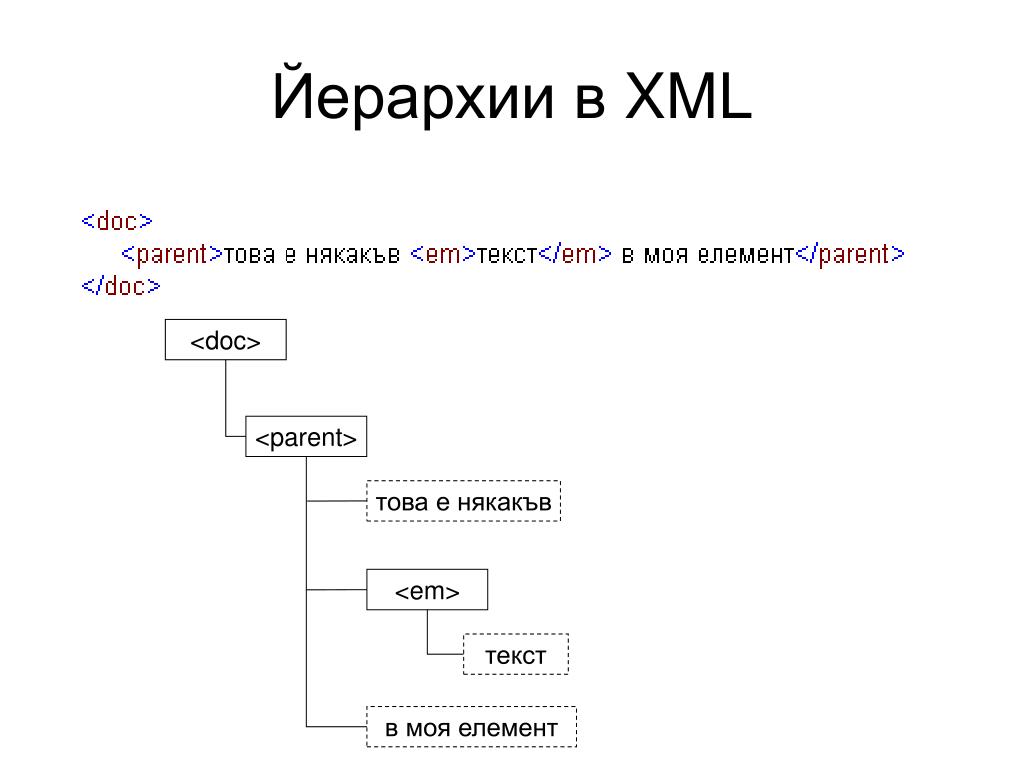 Йерархии в XML

<doc>
<parent>това е някакъв <em>текст</em> в моя елемент</parent>
</doc>

<doc>

<parent>

това е някакъв

<em>

текст

в моя елемент